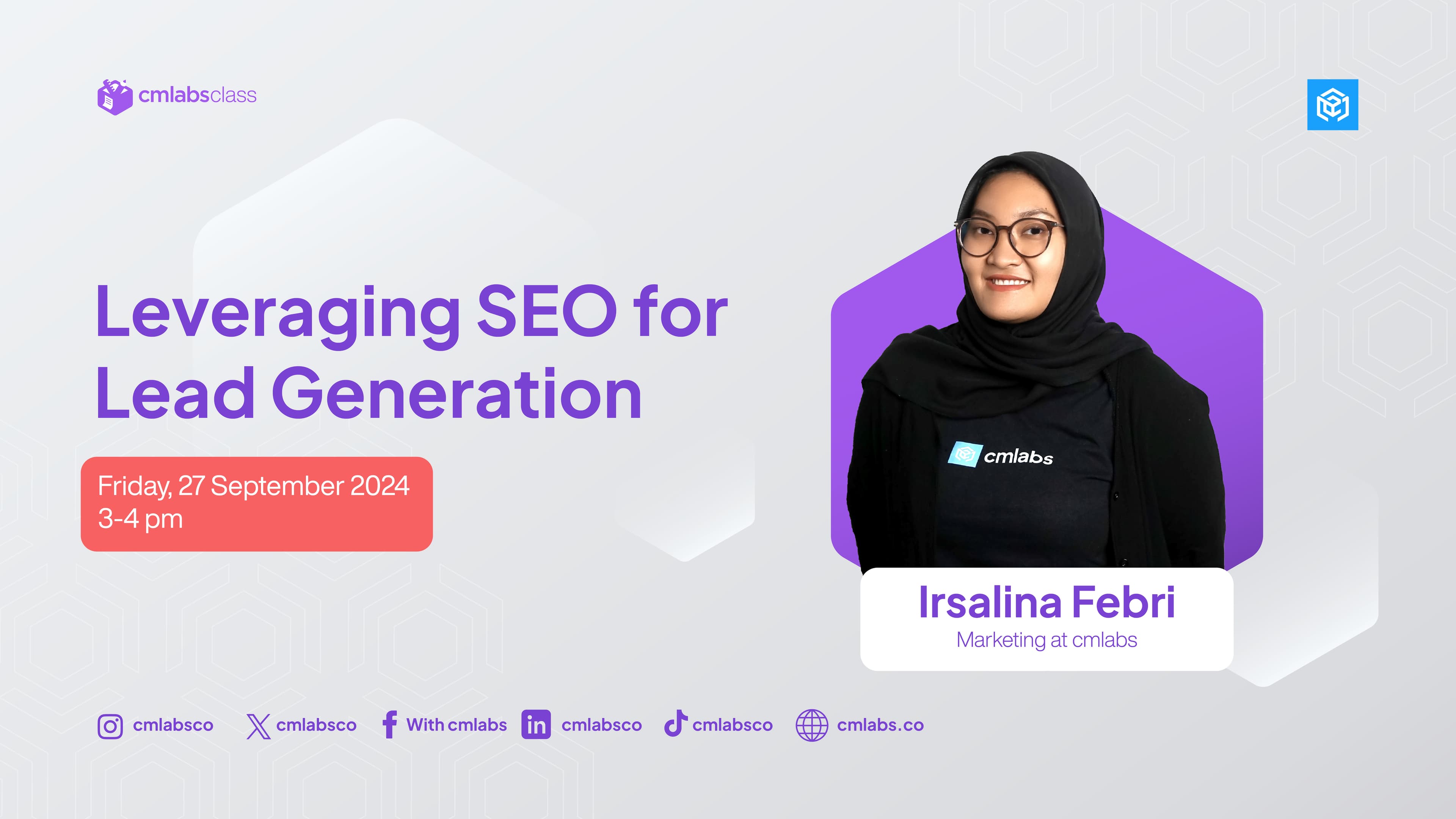 cmlabsclass

Leveraging SEO for Lead Generation

Friday, 27 September 2024
3-4 pm

cmlabs

Irsalina Febri
Marketing at cmlabs

cmlabsco cmlabsco With cmlabs cmlabsco cmlabsco cmlabs.co